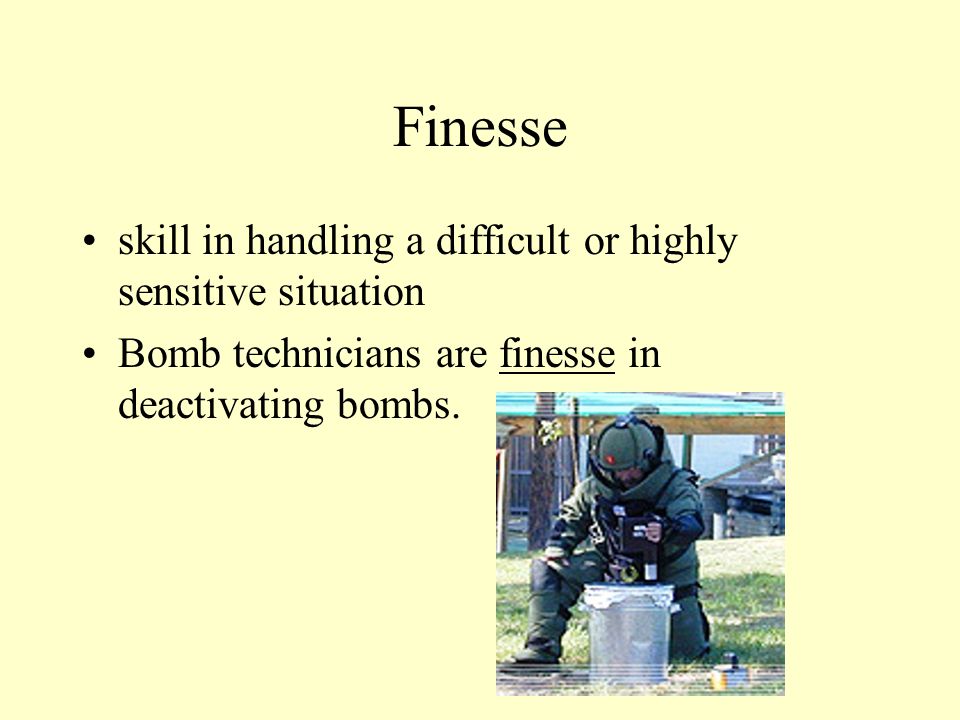 Finesse

• skill in handling a difficult or highly sensitive situation

• Bomb technicians are finesse in deactivating bombs.